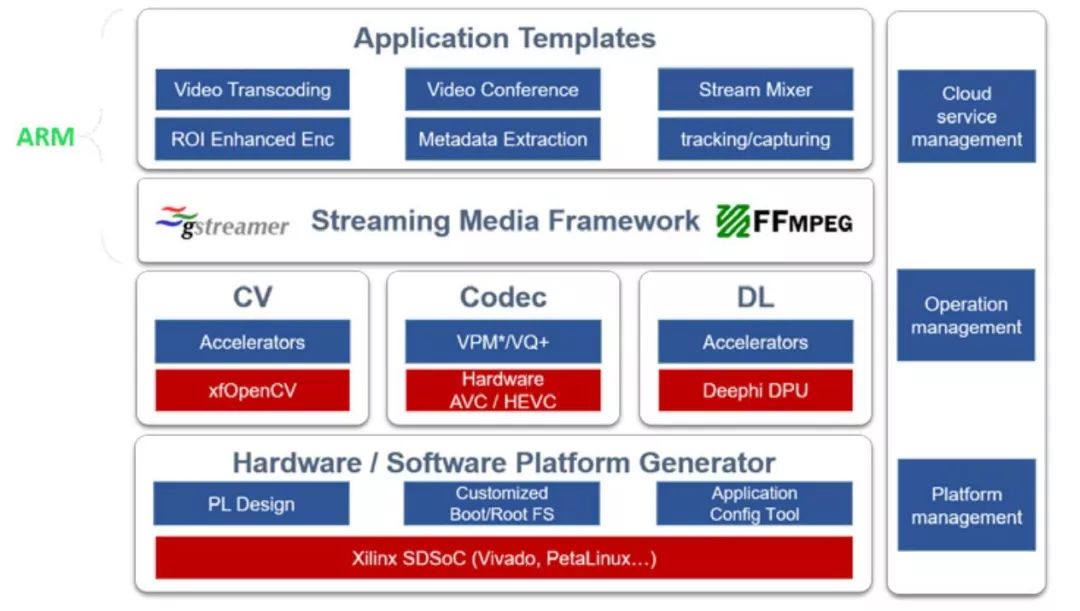 ARM

Application Templates

Video Transcoding

Video Conference

Stream Mixer

ROI Enhanced Enc

Metadata Extraction

tracking/capturing

gstreamer

Streaming Media Framework

FFMPEG

CV

Accelerators

xfOpenCV

Codec

VPM*/VQ+

Hardware AVC / HEVC

DL

Accelerators

Deephi DPU

Hardware / Software Platform Generator

PL Design

Customized Boot/Root FS

Application Config Tool

Xilinx SDSoC (Vivado, PetaLinux…)

Cloud service management

Operation management

Platform management